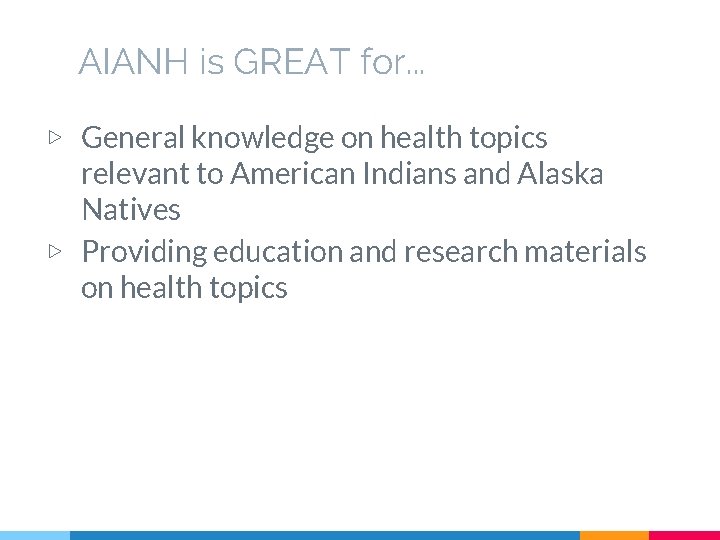 AIANH is GREAT for...

▷ General knowledge on health topics relevant to American Indians and Alaska Natives

▷ Providing education and research materials on health topics